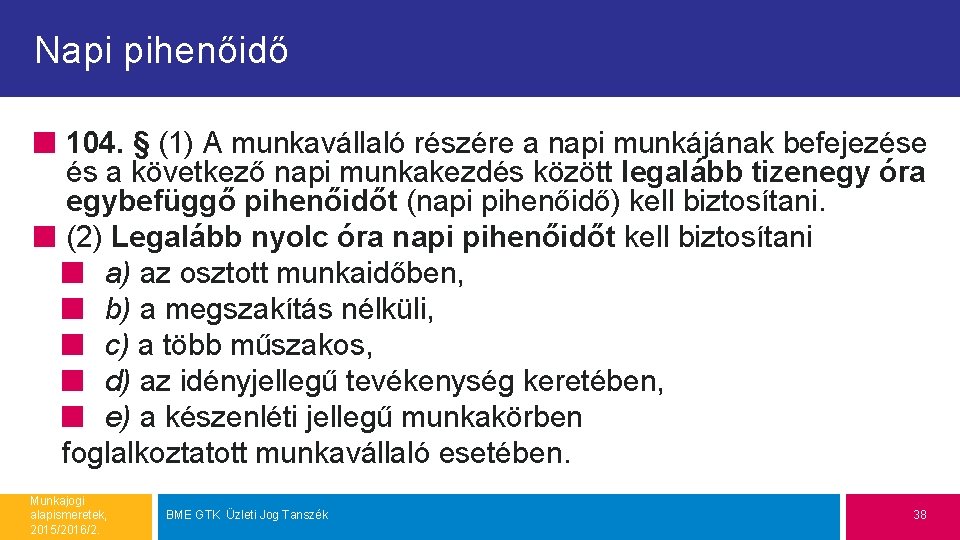 Napi pihenőidő

104. § (1) A munkavállaló részére a napi munkájának befejezése és a következő napi munkakezdés között legalább tizenegy óra egybefüggő pihenőidőt (napi pihenőidő) kell biztosítani.

(2) Legalább nyolc óra napi pihenőidőt kell biztosítani

a) az osztott munkaidőben,

b) a megszakítás nélküli,

c) a több műszakos,

d) az idényjellegű tevékenység keretében,

e) a készenléti jellegű munkakörben

foglalkoztatott munkavállaló esetében.

Munkajogi alapismeretek, 2015/2016/2

BME GTK Üzleti Jog Tanszék

38